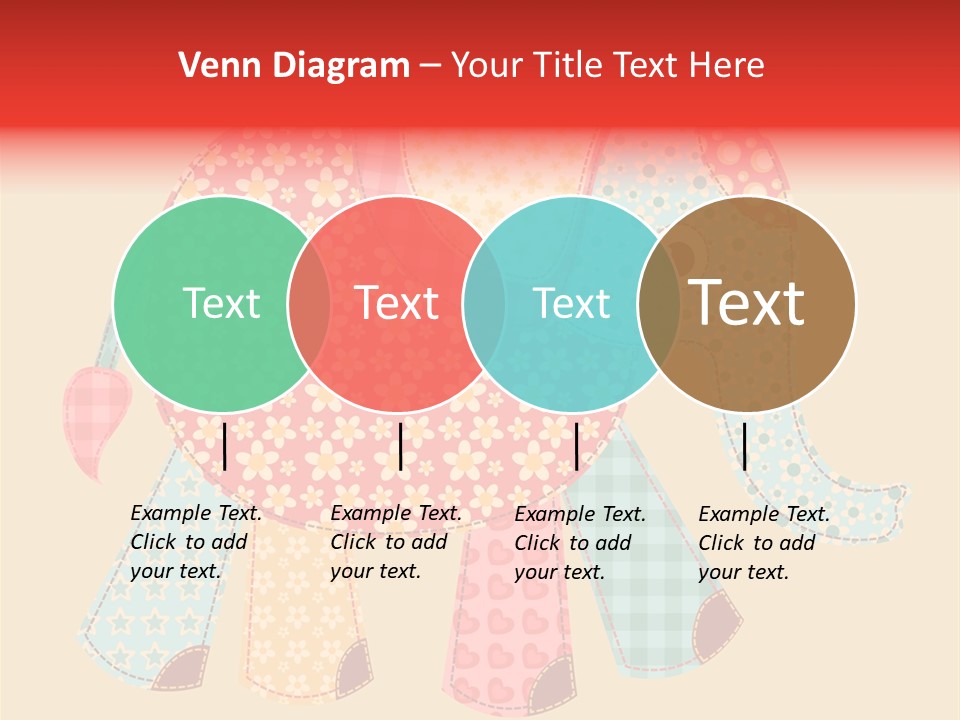 Venn Diagram – Your Title Text Here

Text

Text

Text

Text

Example Text. Click to add your text.

Example Text. Click to add your text.

Example Text. Click to add your text.

Example Text. Click to add your text.